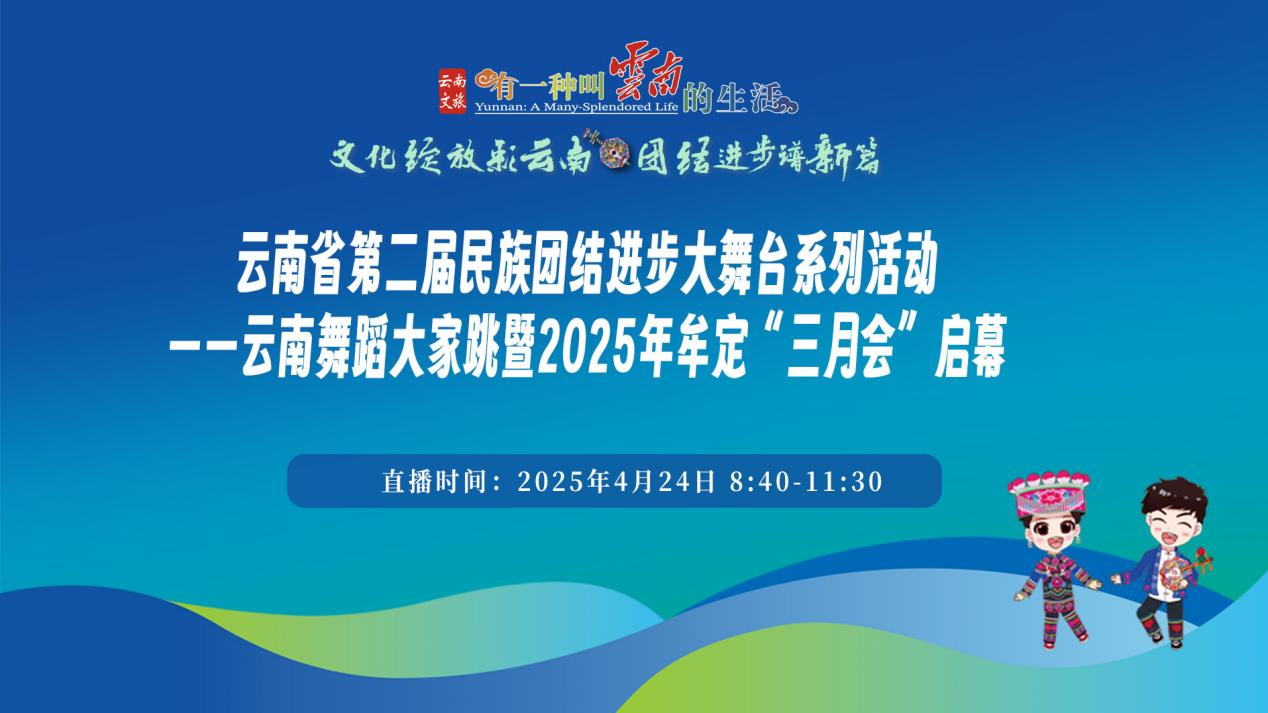 云南文旅 有一种叫云南的生活
Yunnan: A Many-Splendored Life

文化绽放彩云南 团结进步谱新篇

云南省第二届民族团结进步大舞台系列活动
——云南舞蹈大家跳暨2025年牟定“三月会”启幕

直播时间：2025年4月24日 8:40-11:30